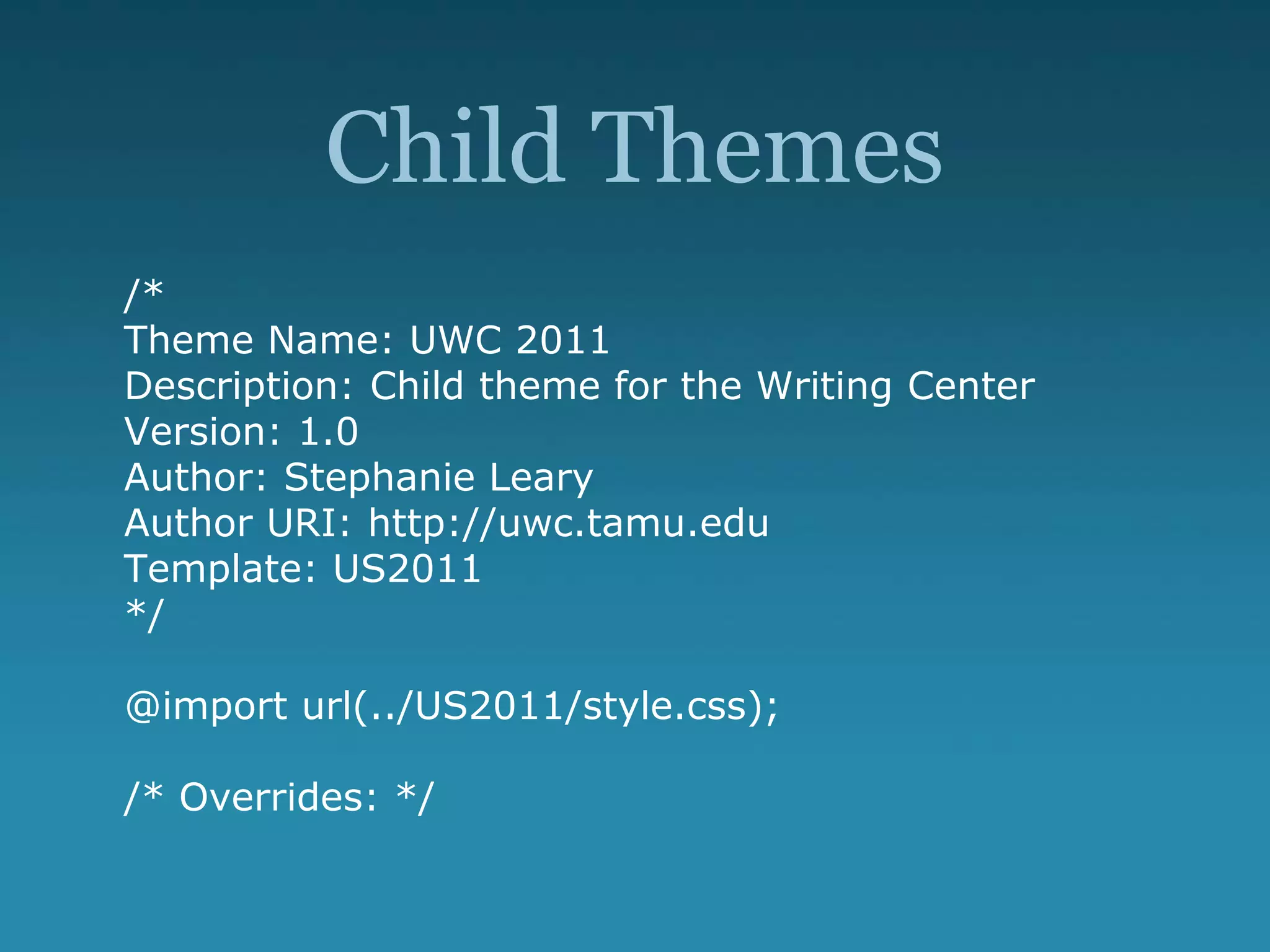 Child Themes

/*
Theme Name: UWC 2011
Description: Child theme for the Writing Center
Version: 1.0
Author: Stephanie Leary
Author URI: http://uwc.tamu.edu
Template: US2011
*/

@import url(../US2011/style.css);

/* Overrides: */